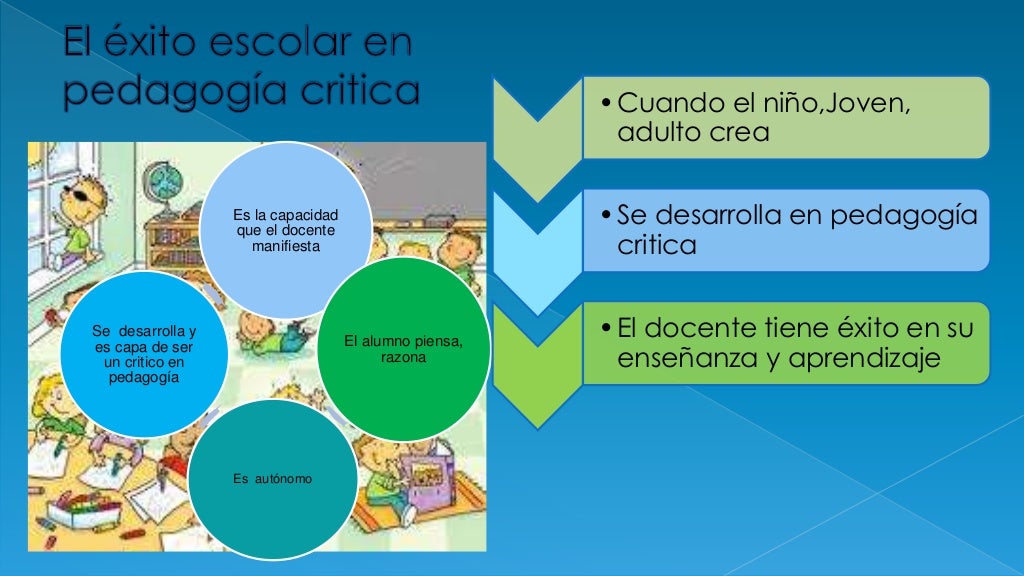 El éxito escolar en pedagogía critica

Es la capacidad que el docente manifiesta

El alumno piensa, razona

Es autónomo

Se desarrolla y es capa de ser un critico en pedagogía

• Cuando el niño,Joven, adulto crea

• Se desarrolla en pedagogía critica

• El docente tiene éxito en su enseñanza y aprendizaje